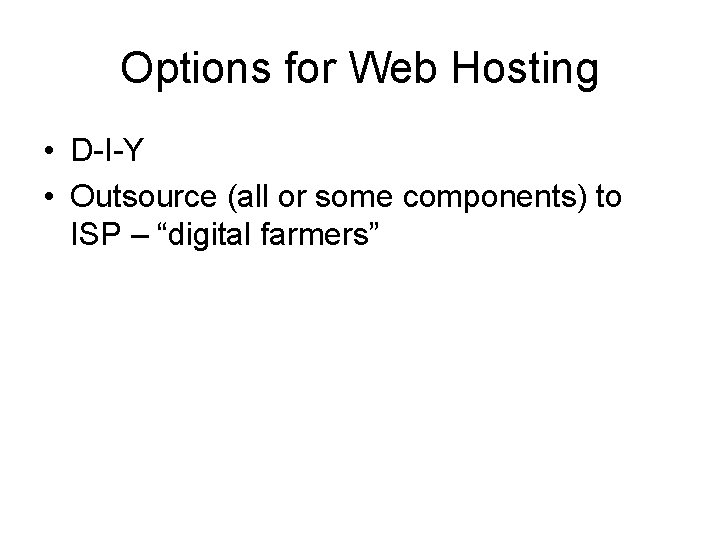 Options for Web Hosting

• D-I-Y
• Outsource (all or some components) to ISP – “digital farmers”